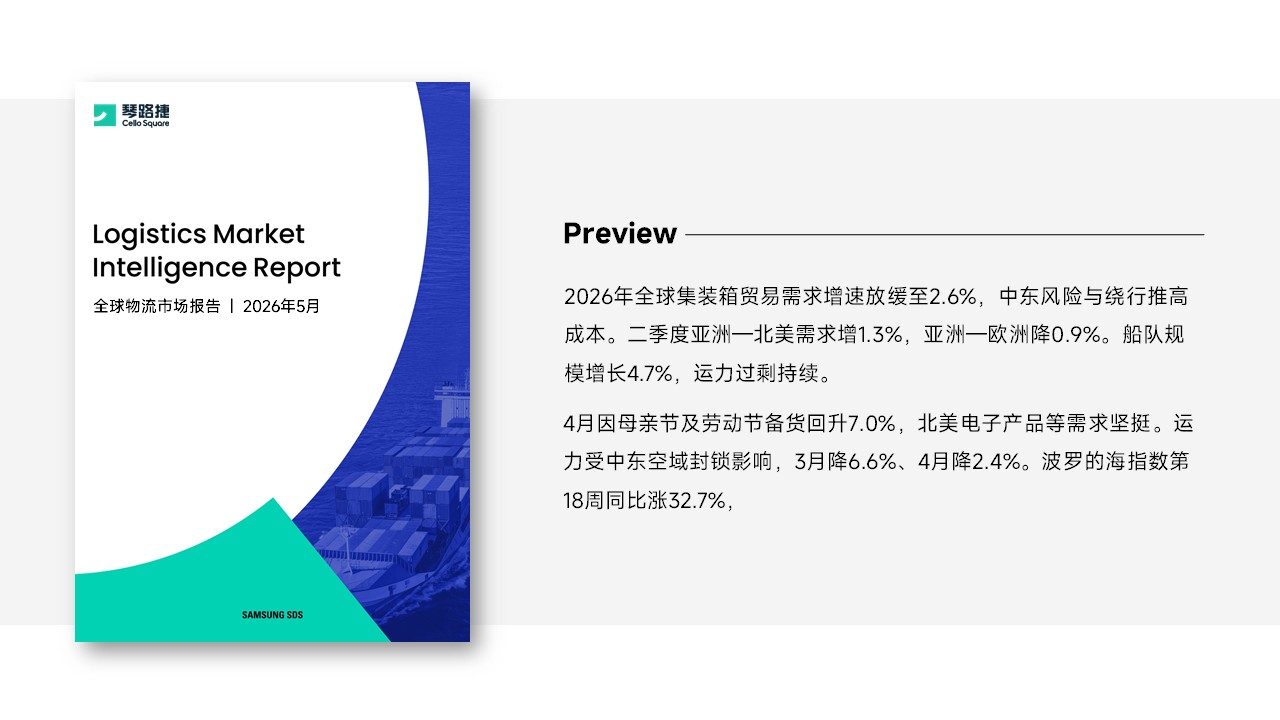 琴路捷
Cello Square

Logistics Market Intelligence Report
全球物流市场报告 | 2026年5月

SAMSUNG SDS

Preview

2026年全球集装箱贸易需求增速放缓至2.6%，中东风险与绕行推高成本。二季度亚洲—北美需求增1.3%，亚洲—欧洲降0.9%。船队规模增长4.7%，运力过剩持续。

4月因母亲节及劳动节备货回升7.0%，北美电子产品等需求坚挺。运力受中东空域封锁影响，3月降6.6%、4月降2.4%。波罗的海指数第18周同比涨32.7%，